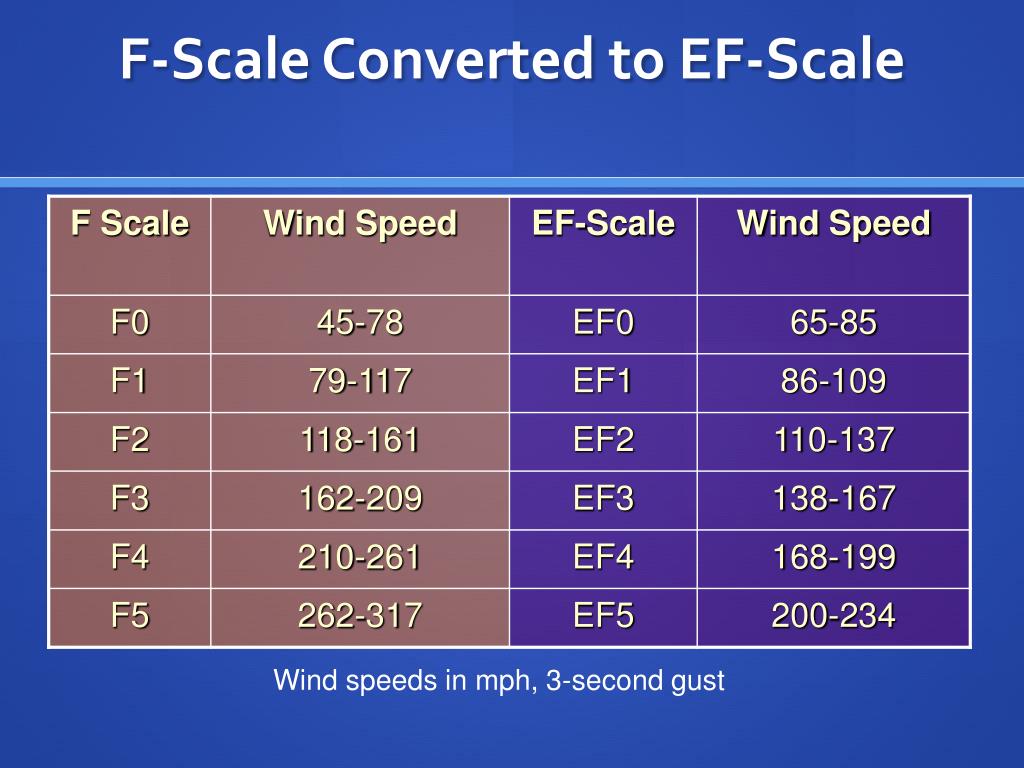 F-Scale Converted to EF-Scale

| F Scale | Wind Speed | EF-Scale | Wind Speed |
|---|---|---|---|
| F0 | 45-78 | EF0 | 65-85 |
| F1 | 79-117 | EF1 | 86-109 |
| F2 | 118-161 | EF2 | 110-137 |
| F3 | 162-209 | EF3 | 138-167 |
| F4 | 210-261 | EF4 | 168-199 |
| F5 | 262-317 | EF5 | 200-234 |

Wind speeds in mph, 3-second gust